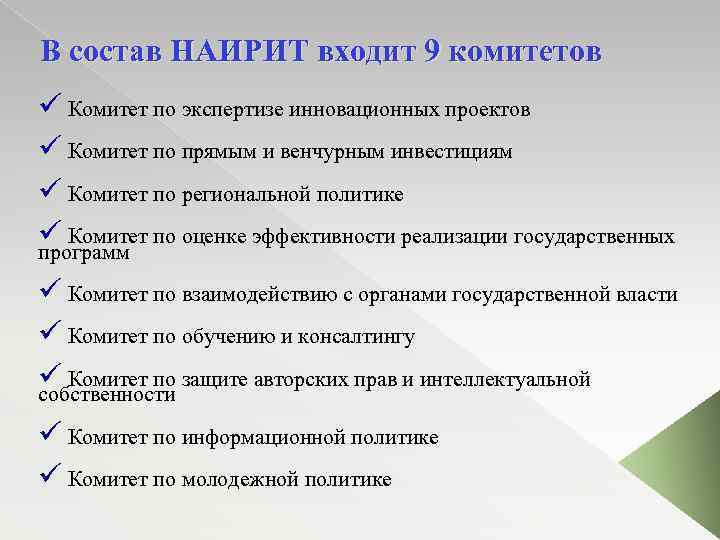 В состав НАИРИТ входит 9 комитетов

✓ Комитет по экспертизе инновационных проектов

✓ Комитет по прямым и венчурным инвестициям

✓ Комитет по региональной политике

✓ Комитет по оценке эффективности реализации государственных программ

✓ Комитет по взаимодействию с органами государственной власти

✓ Комитет по обучению и консалтингу

✓ Комитет по защите авторских прав и интеллектуальной собственности

✓ Комитет по информационной политике

✓ Комитет по молодежной политике